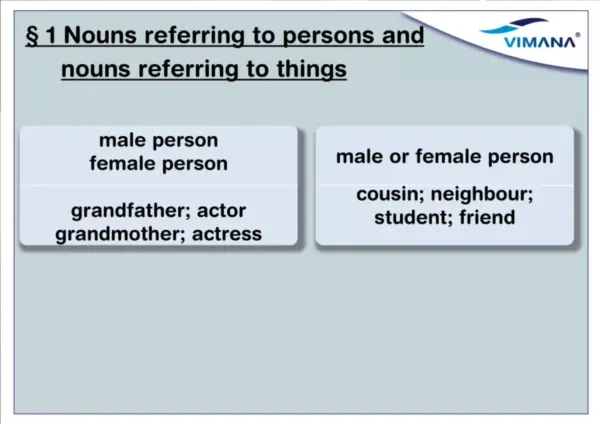 § 1 Nouns referring to persons and nouns referring to things

VIMANA®

male person
female person

grandfather; actor
grandmother; actress

male or female person

cousin; neighbour;
student; friend